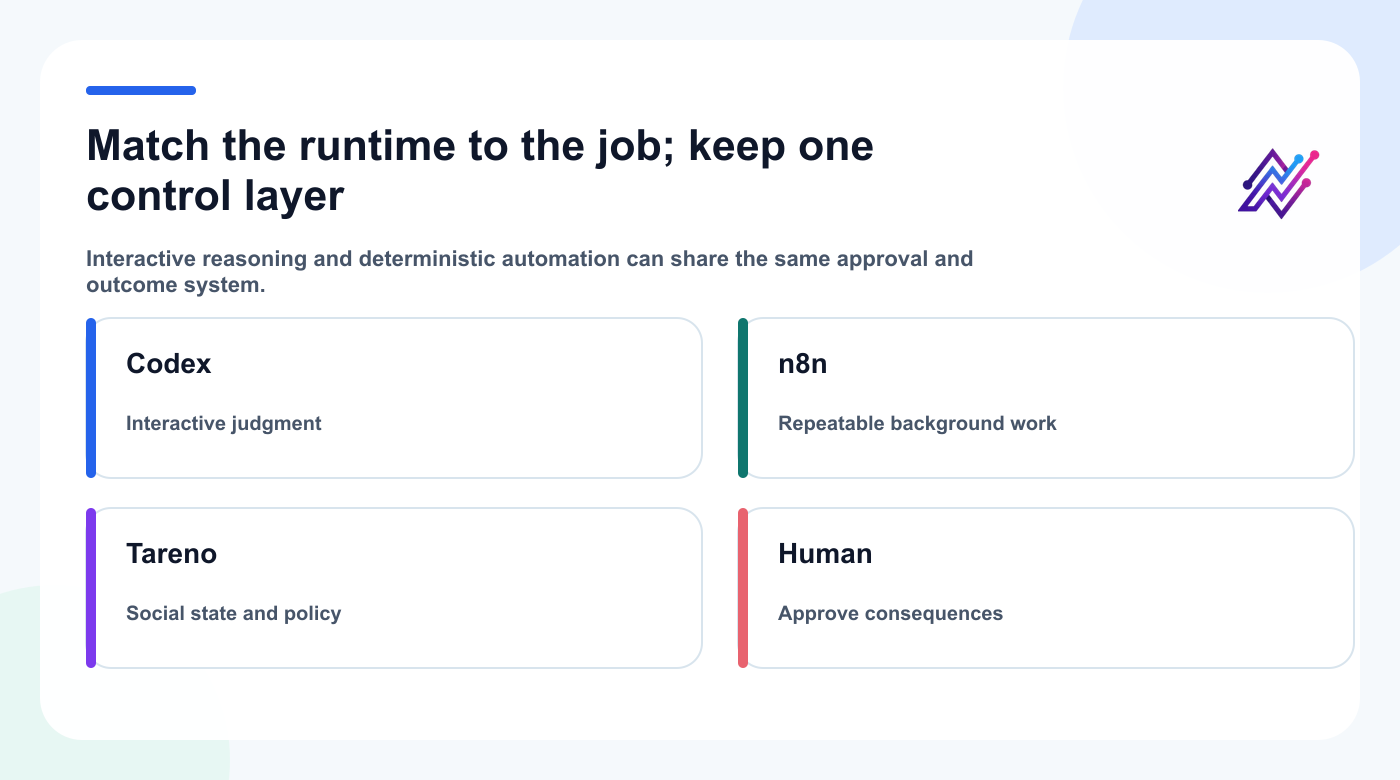 Match the runtime to the job; keep one control layer

Interactive reasoning and deterministic automation can share the same approval and outcome system.

Codex

Interactive judgment

n8n

Repeatable background work

Tareno

Social state and policy

Human

Approve consequences